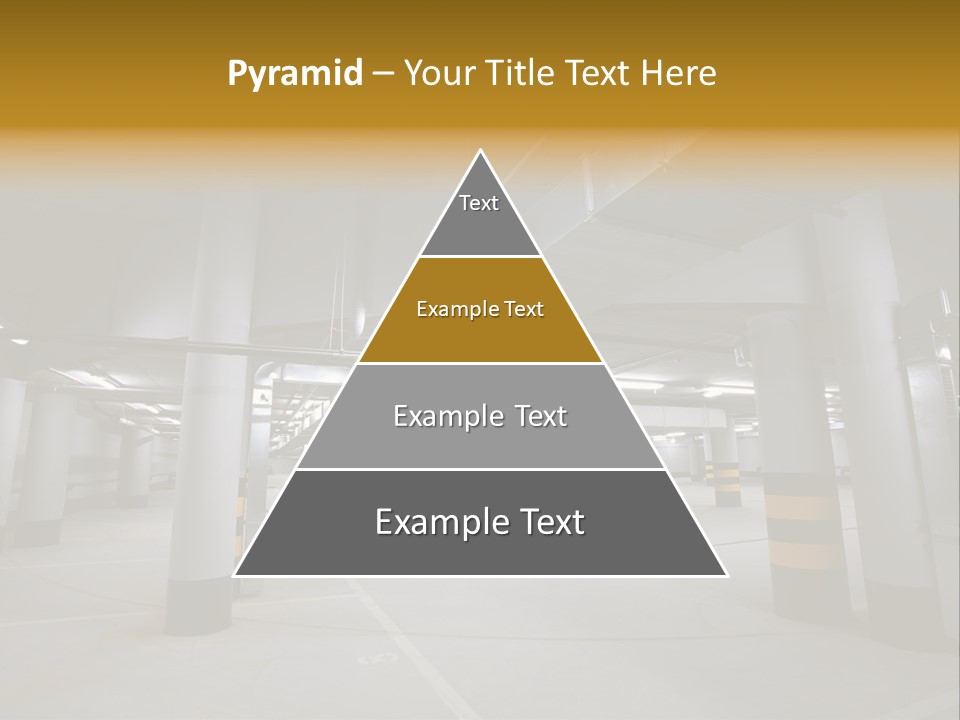 Pyramid – Your Title Text Here

Text

Example Text

Example Text

Example Text